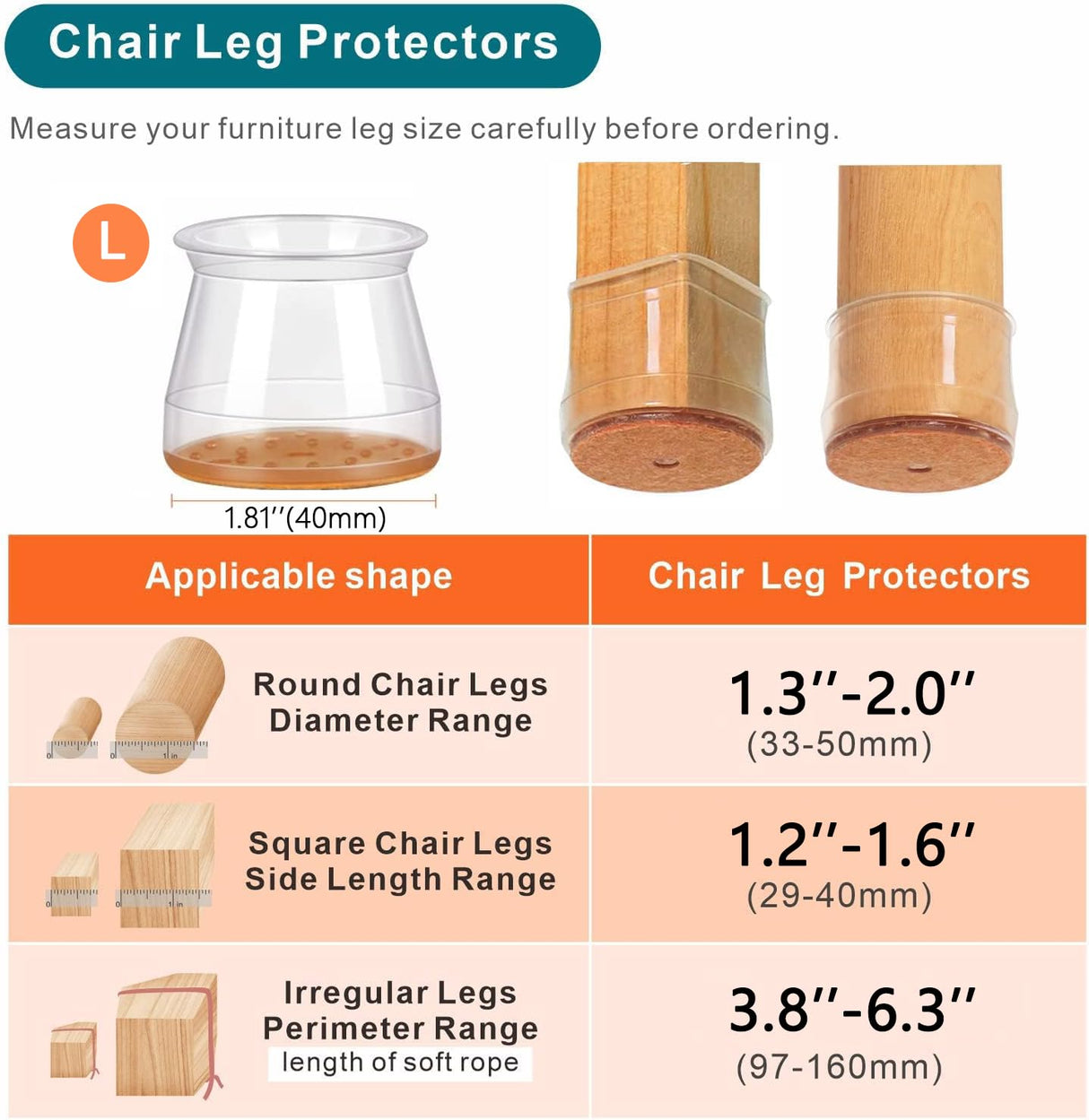 Chair Leg Protectors

Measure your furniture leg size carefully before ordering.

L

1.81''(40mm)

| Applicable shape | Chair Leg Protectors |
|---|---|
| Round Chair Legs Diameter Range | 1.3''-2.0'' (33-50mm) |
| Square Chair Legs Side Length Range | 1.2''-1.6'' (29-40mm) |
| Irregular Legs Perimeter Range length of soft rope | 3.8''-6.3'' (97-160mm) |